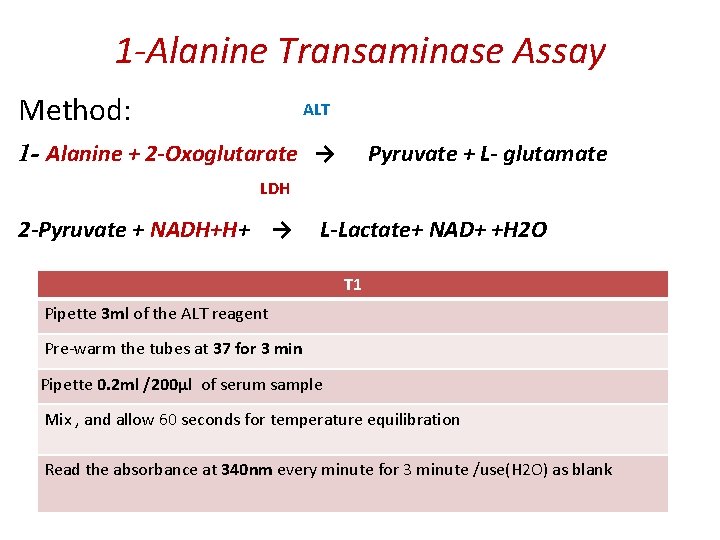 1-Alanine Transaminase Assay

Method:

ALT

1- Alanine + 2-Oxoglutarate → Pyruvate + L- glutamate

LDH

2-Pyruvate + NADH+H+ → L-Lactate+ NAD+ +H2O

| T1 |
|---|
| Pipette 3ml of the ALT reagent |
| Pre-warm the tubes at 37 for 3 min |
| Pipette 0.2ml /200µl of serum sample |
| Mix , and allow 60 seconds for temperature equilibration |
| Read the absorbance at 340nm every minute for 3 minute /use(H2O) as blank |